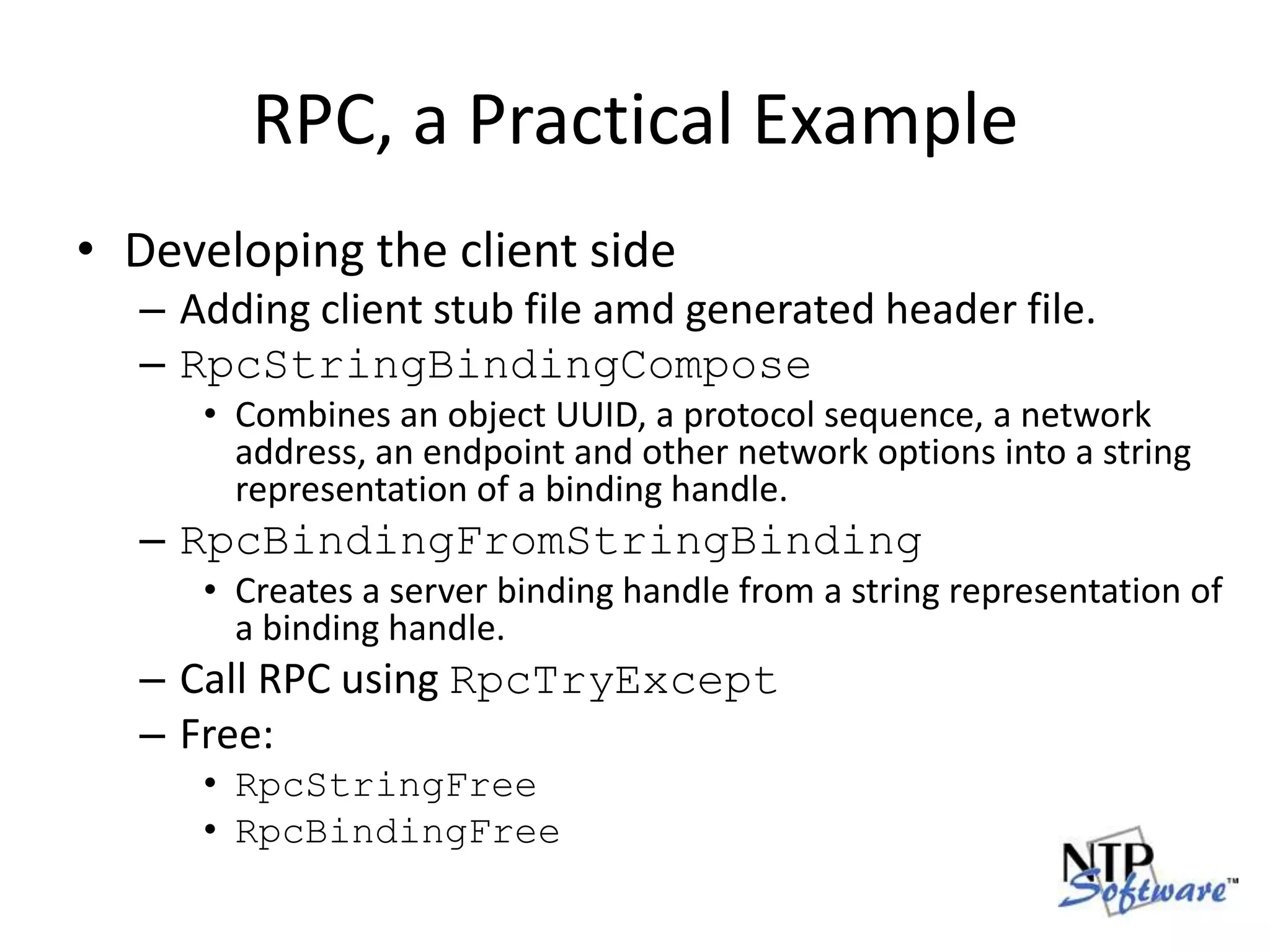 RPC, a Practical Example

• Developing the client side
– Adding client stub file amd generated header file.
– RpcStringBindingCompose
• Combines an object UUID, a protocol sequence, a network address, an endpoint and other network options into a string representation of a binding handle.
– RpcBindingFromStringBinding
• Creates a server binding handle from a string representation of a binding handle.
– Call RPC using RpcTryExcept
– Free:
• RpcStringFree
• RpcBindingFree

NTP Software™